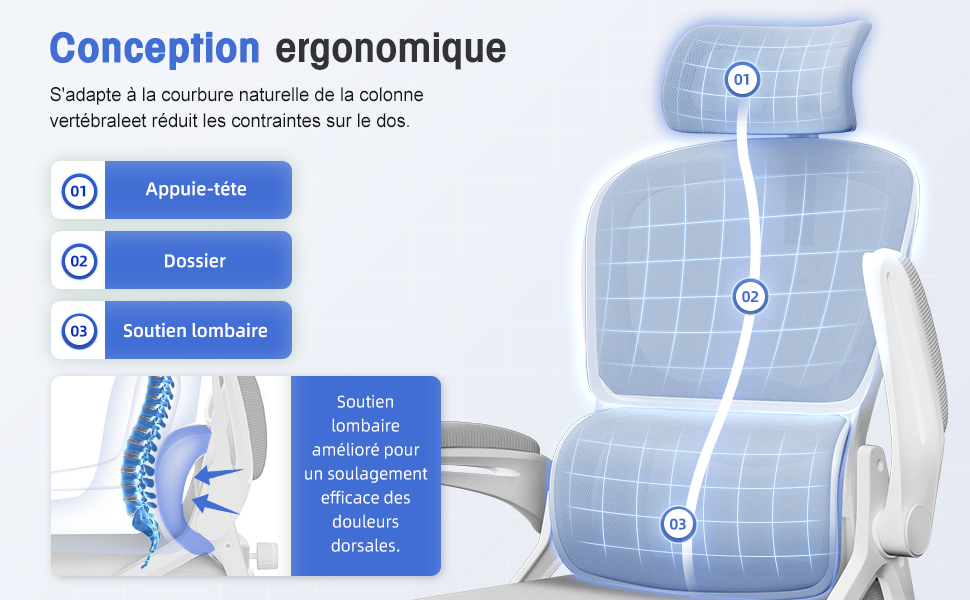 Conception ergonomique

S'adapte à la courbure naturelle de la colonne vertébraleet réduit les contraintes sur le dos.

01 Appuie-téte

02 Dossier

03 Soutien lombaire

Soutien lombaire amélioré pour un soulagement efficace des douleurs dorsales.

01

02

03